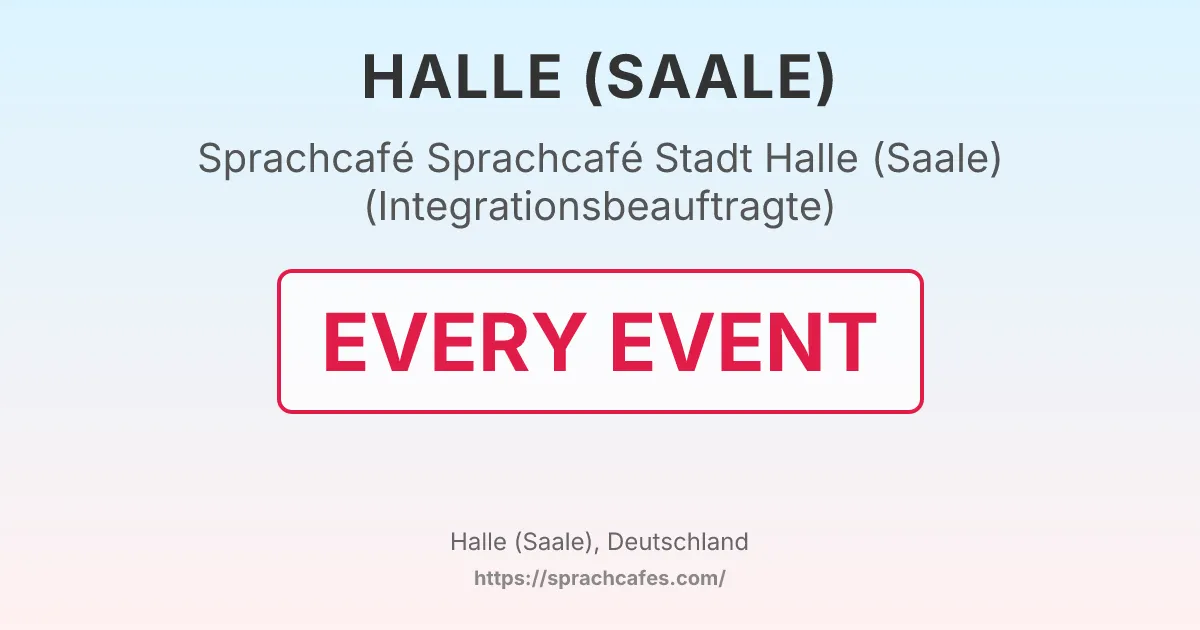 HALLE (SAALE)

Sprachcafé Sprachcafé Stadt Halle (Saale) (Integrationsbeauftragte)

EVERY EVENT

Halle (Saale), Deutschland

https://sprachcafes.com/